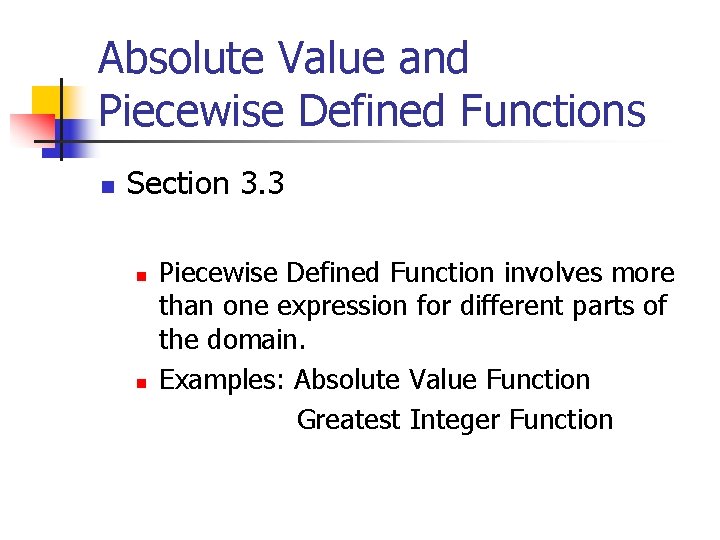 Absolute Value and Piecewise Defined Functions

Section 3.3

Piecewise Defined Function involves more than one expression for different parts of the domain.

Examples: Absolute Value Function
Greatest Integer Function